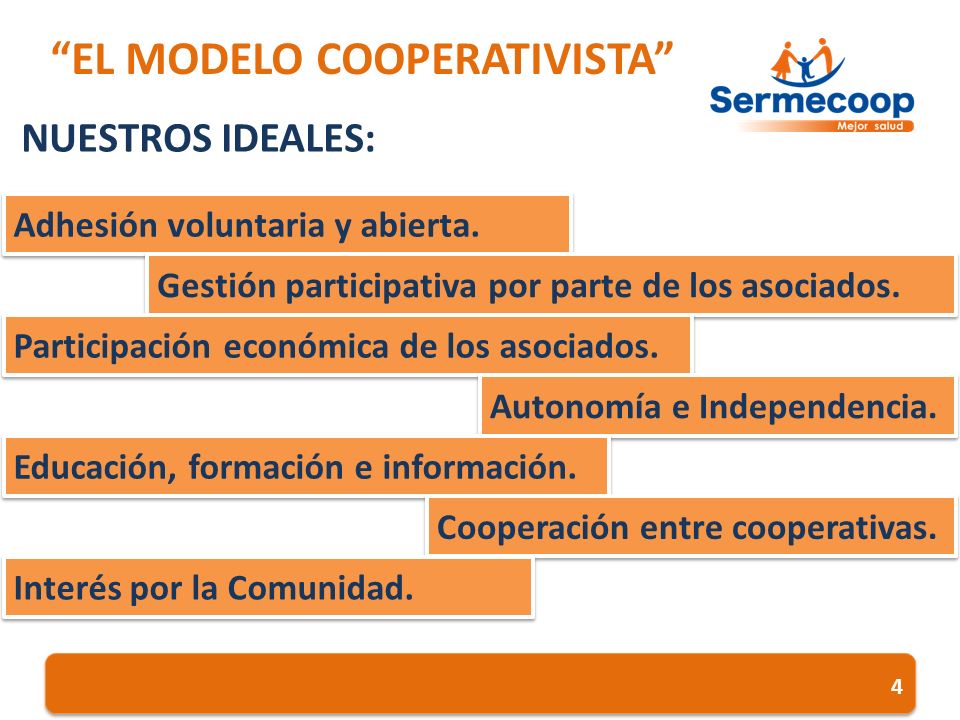 “EL MODELO COOPERATIVISTA”

Sermecoop
Mejor salud

NUESTROS IDEALES:

Adhesión voluntaria y abierta.

Gestión participativa por parte de los asociados.

Participación económica de los asociados.

Autonomía e Independencia.

Educación, formación e información.

Cooperación entre cooperativas.

Interés por la Comunidad.

4